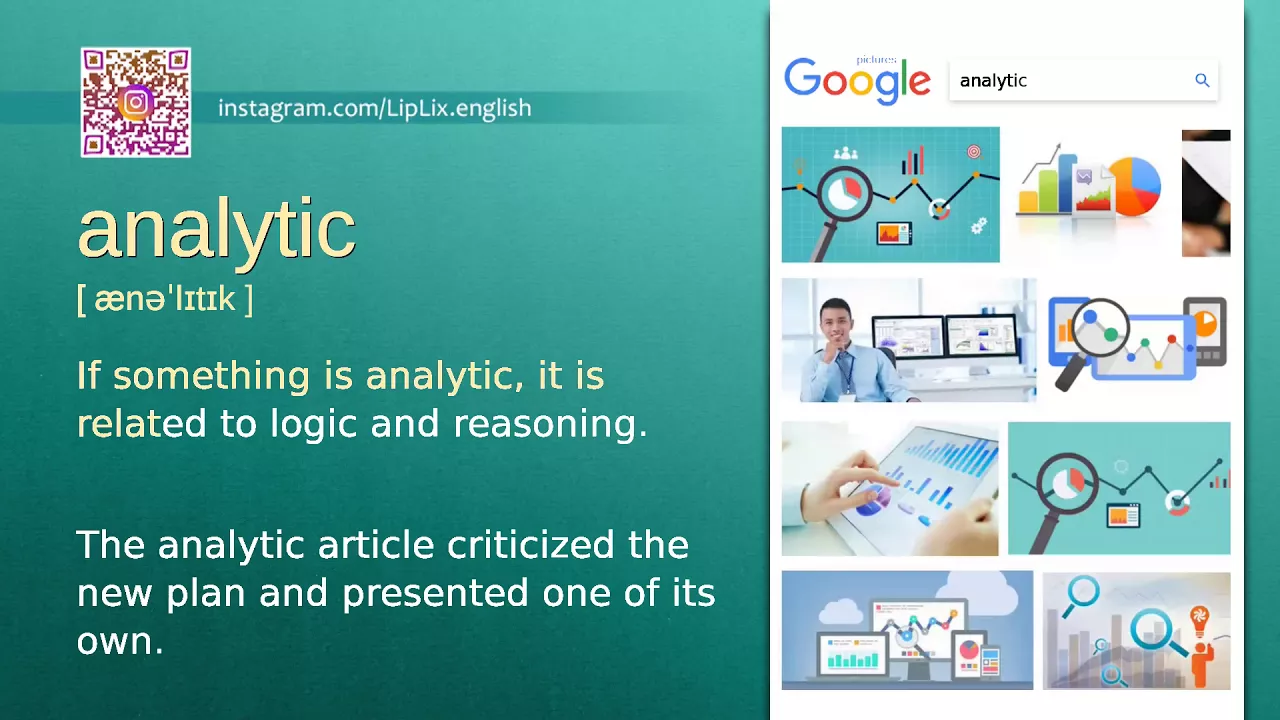 instagram.com/LipLix.english

analytic
[ ænəˈlɪtɪk ]

If something is analytic, it is related to logic and reasoning.

The analytic article criticized the new plan and presented one of its own.

Google pictures
analytic